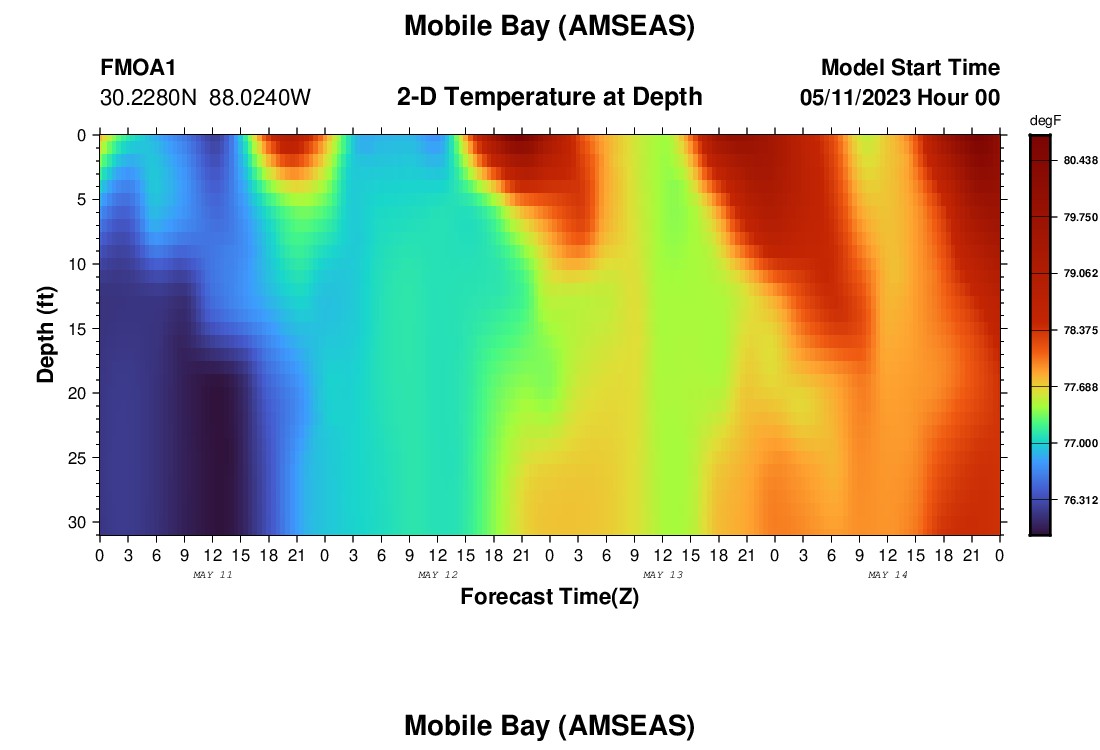 Mobile Bay (AMSEAS)

FMOA1
30.2280N 88.0240W

2-D Temperature at Depth

Model Start Time
05/11/2023 Hour 00

degF
80.438
79.750
79.062
78.375
77.688
77.000
76.312

Depth (ft)
0
5
10
15
20
25
30

0 3 6 9 12 15 18 21 0 3 6 9 12 15 18 21 0 3 6 9 12 15 18 21 0 3 6 9 12 15 18 21 0

MAY 11
MAY 12
MAY 13
MAY 14

Forecast Time(Z)

Mobile Bay (AMSEAS)